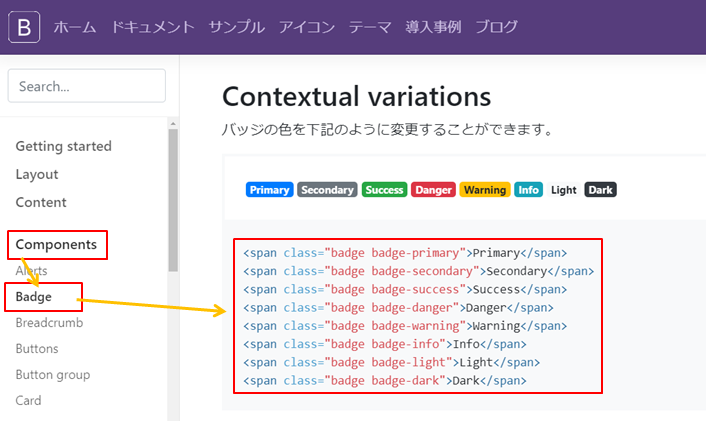 B ホーム ドキュメント サンプル アイコン テーマ 導入事例 ブログ

Search...

Getting started
Layout
Content

Components
Alerts
Badge
Breadcrumb
Buttons
Button group
Card

Contextual variations

バッジの色を下記のように変更することができます。

Primary Secondary Success Danger Warning Info Light Dark

<span class="badge badge-primary">Primary</span>
<span class="badge badge-secondary">Secondary</span>
<span class="badge badge-success">Success</span>
<span class="badge badge-danger">Danger</span>
<span class="badge badge-warning">Warning</span>
<span class="badge badge-info">Info</span>
<span class="badge badge-light">Light</span>
<span class="badge badge-dark">Dark</span>